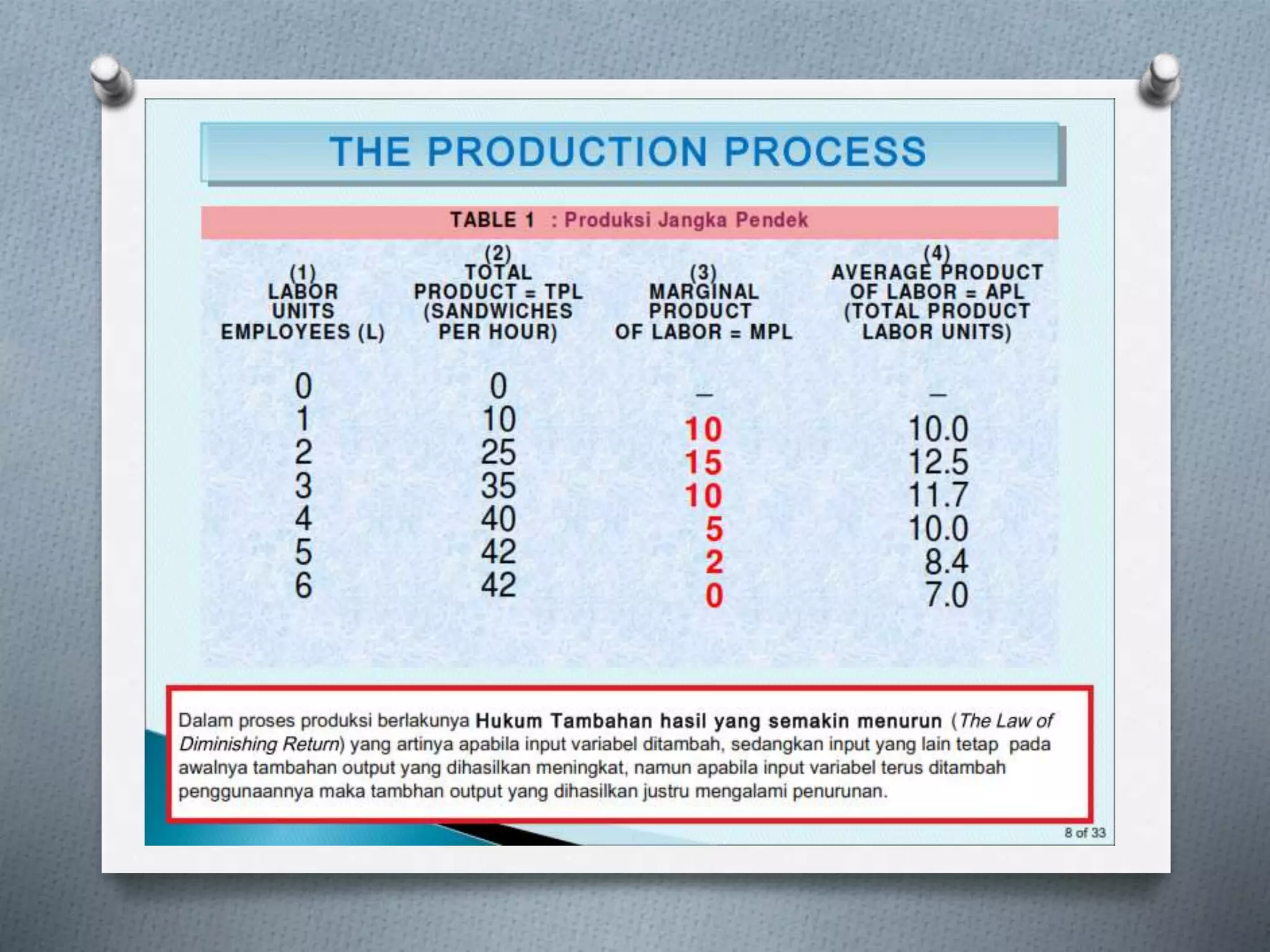 THE PRODUCTION PROCESS

TABLE 1 : Produksi Jangka Pendek

| (1) LABOR UNITS EMPLOYEES (L) | (2) TOTAL PRODUCT = TPL (SANDWICHES PER HOUR) | (3) MARGINAL PRODUCT OF LABOR = MPL | (4) AVERAGE PRODUCT OF LABOR = APL (TOTAL PRODUCT LABOR UNITS) |
|---|---|---|---|
| 0 | 0 | – | – |
| 1 | 10 | 10 | 10.0 |
| 2 | 25 | 15 | 12.5 |
| 3 | 35 | 10 | 11.7 |
| 4 | 40 | 5 | 10.0 |
| 5 | 42 | 2 | 8.4 |
| 6 | 42 | 0 | 7.0 |

Dalam proses produksi berlakunya Hukum Tambahan hasil yang semakin menurun (The Law of Diminishing Return) yang artinya apabila input variabel ditambah, sedangkan input yang lain tetap pada awalnya tambahan output yang dihasilkan meningkat, namun apabila input variabel terus ditambah penggunaannya maka tambhan output yang dihasilkan justru mengalami penurunan.

8 of 33